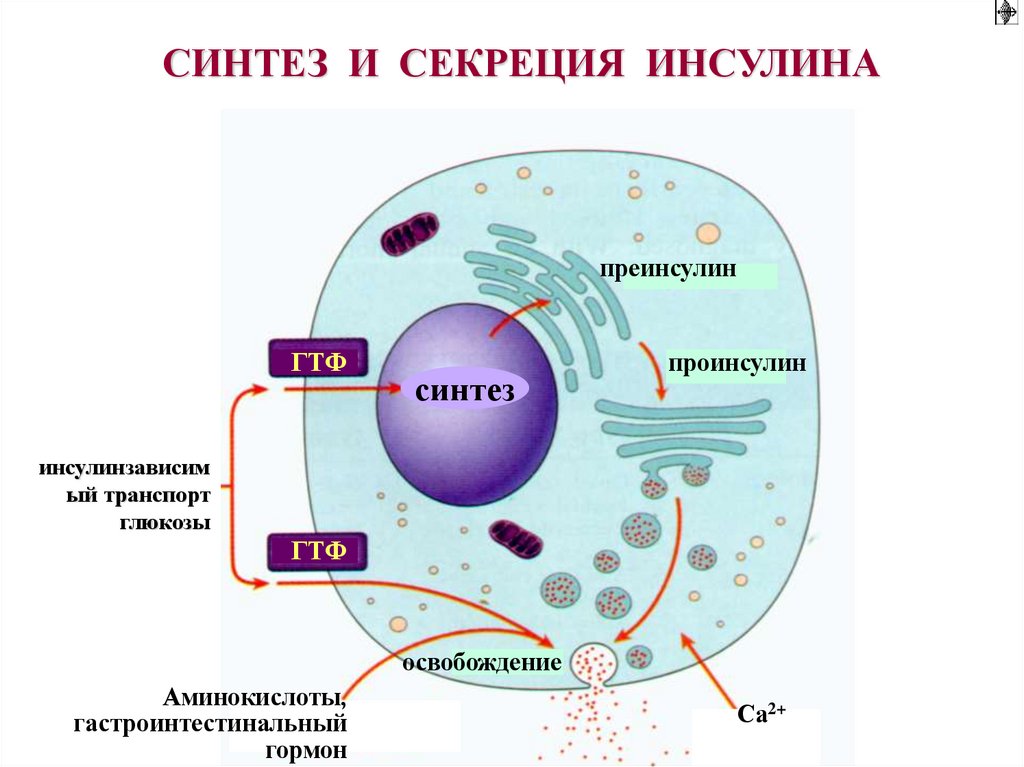 СИНТЕЗ И СЕКРЕЦИЯ ИНСУЛИНА

преинсулин

ГТФ

синтез

проинсулин

инсулинзависимый транспорт глюкозы

ГТФ

освобождение

Аминокислоты, гастроинтестинальный гормон

$Ca^{2+}$